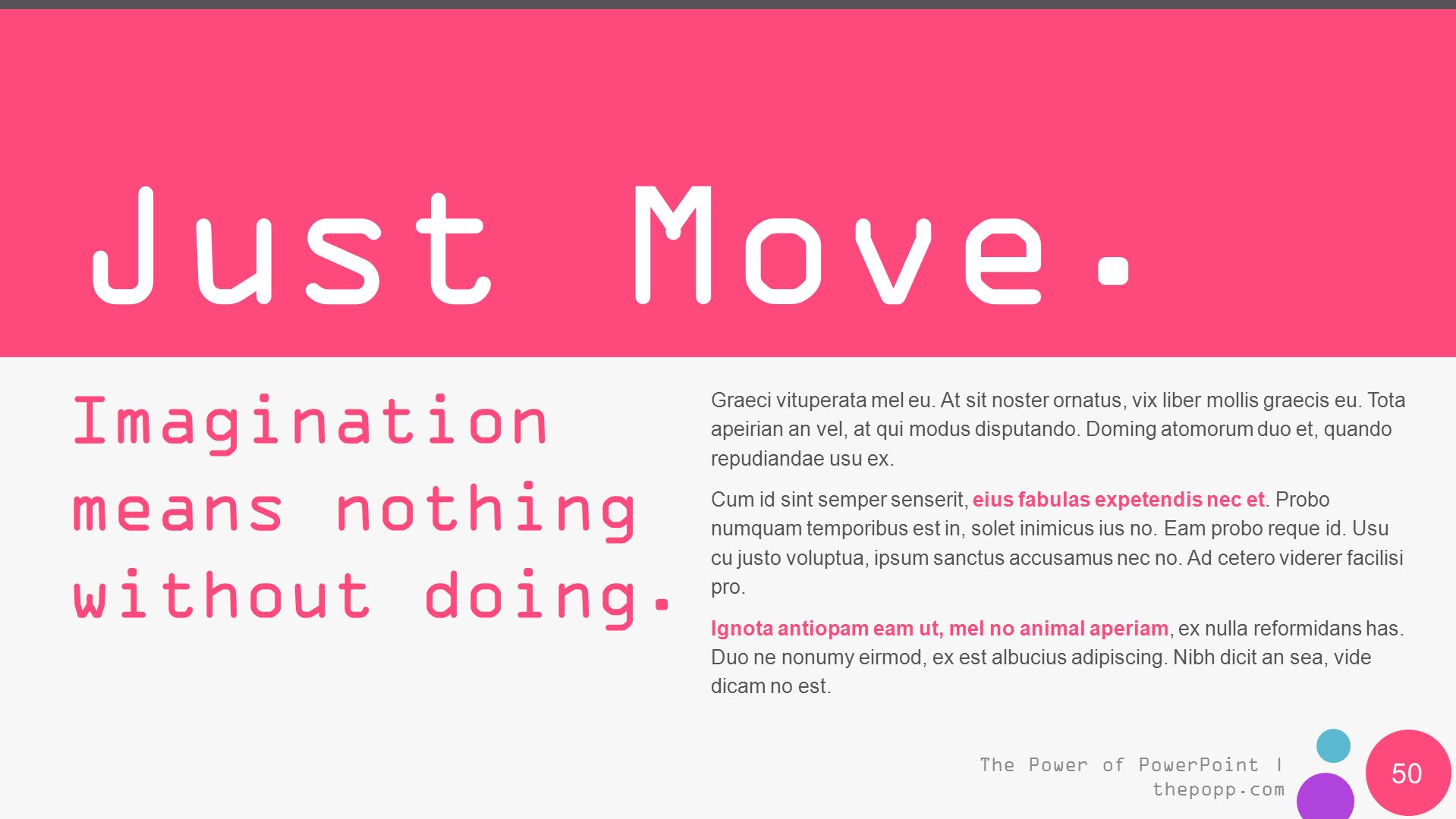 Just Move.

Imagination means nothing without doing.

Graeci vituperata mel eu. At sit noster ornatus, vix liber mollis graecis eu. Tota apeirian an vel, at qui modus disputando. Doming atomorum duo et, quando repudiandae usu ex.

Cum id sint semper senserit, eius fabulas expetendis nec et. Probo numquam temporibus est in, solet inimicus ius no. Eam probo reque id. Usu cu justo voluptua, ipsum sanctus accusamus nec no. Ad cetero viderer facilisi pro.

Ignota antiopam eam ut, mel no animal aperiam, ex nulla reformidans has. Duo ne nonumy eirmod, ex est albucius adipiscing. Nibh dicit an sea, vide dicam no est.

The Power of PowerPoint | thepopp.com

50